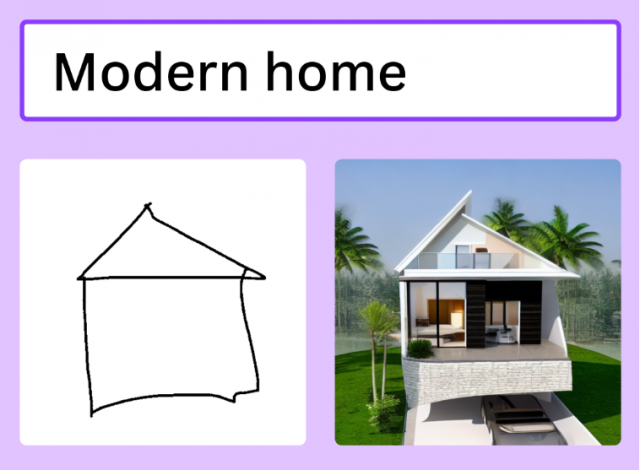 Modern home